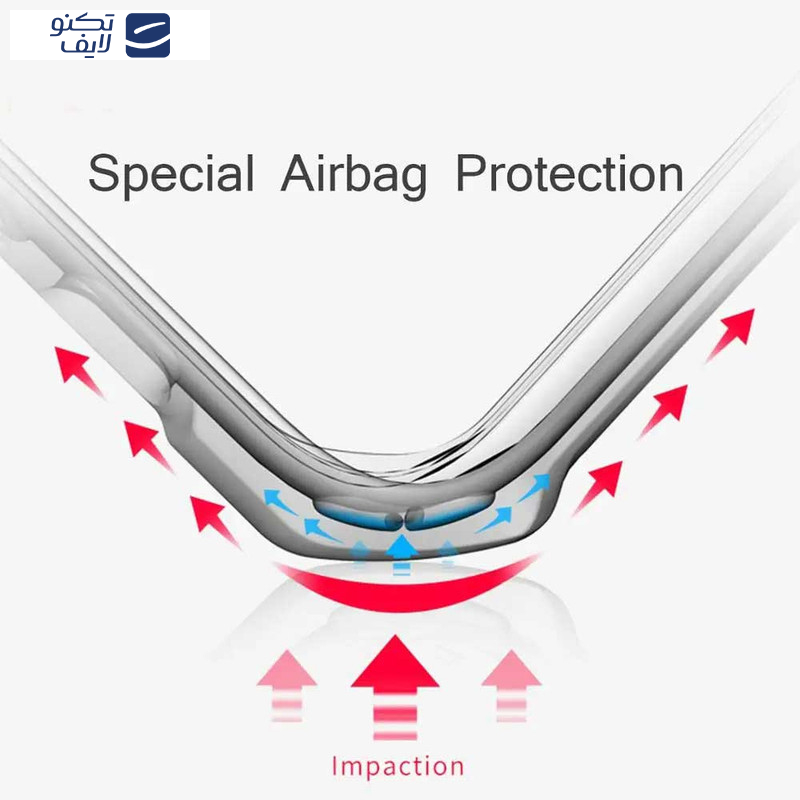 تکنو
لایف

Special Airbag Protection

Impaction